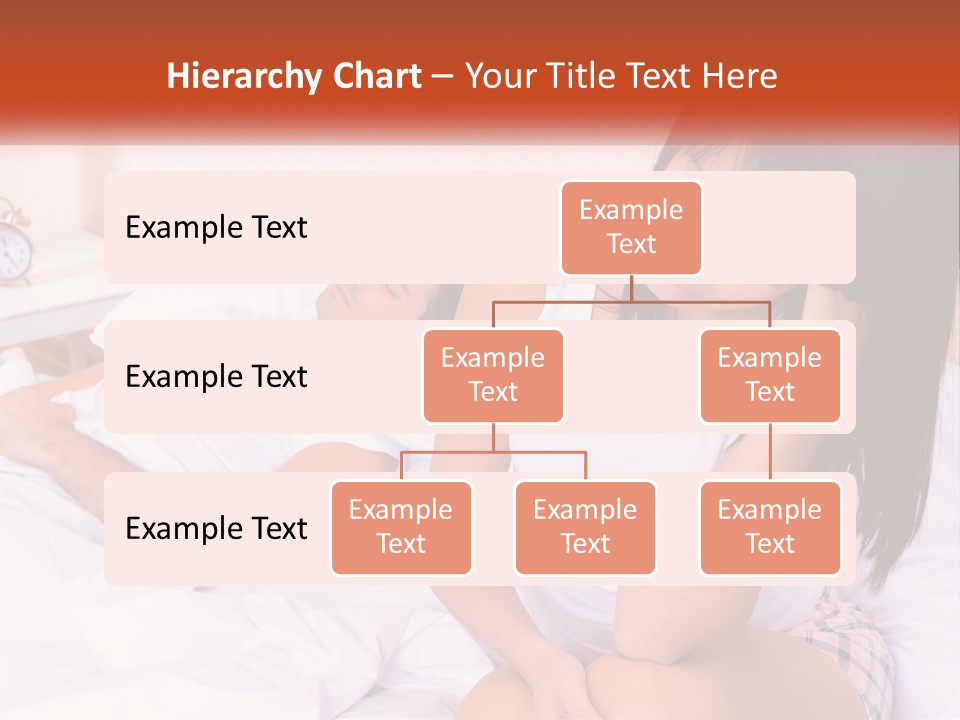 Hierarchy Chart – Your Title Text Here

Example Text

Example Text

Example Text

Example Text

Example Text

Example Text

Example Text

Example Text

Example Text